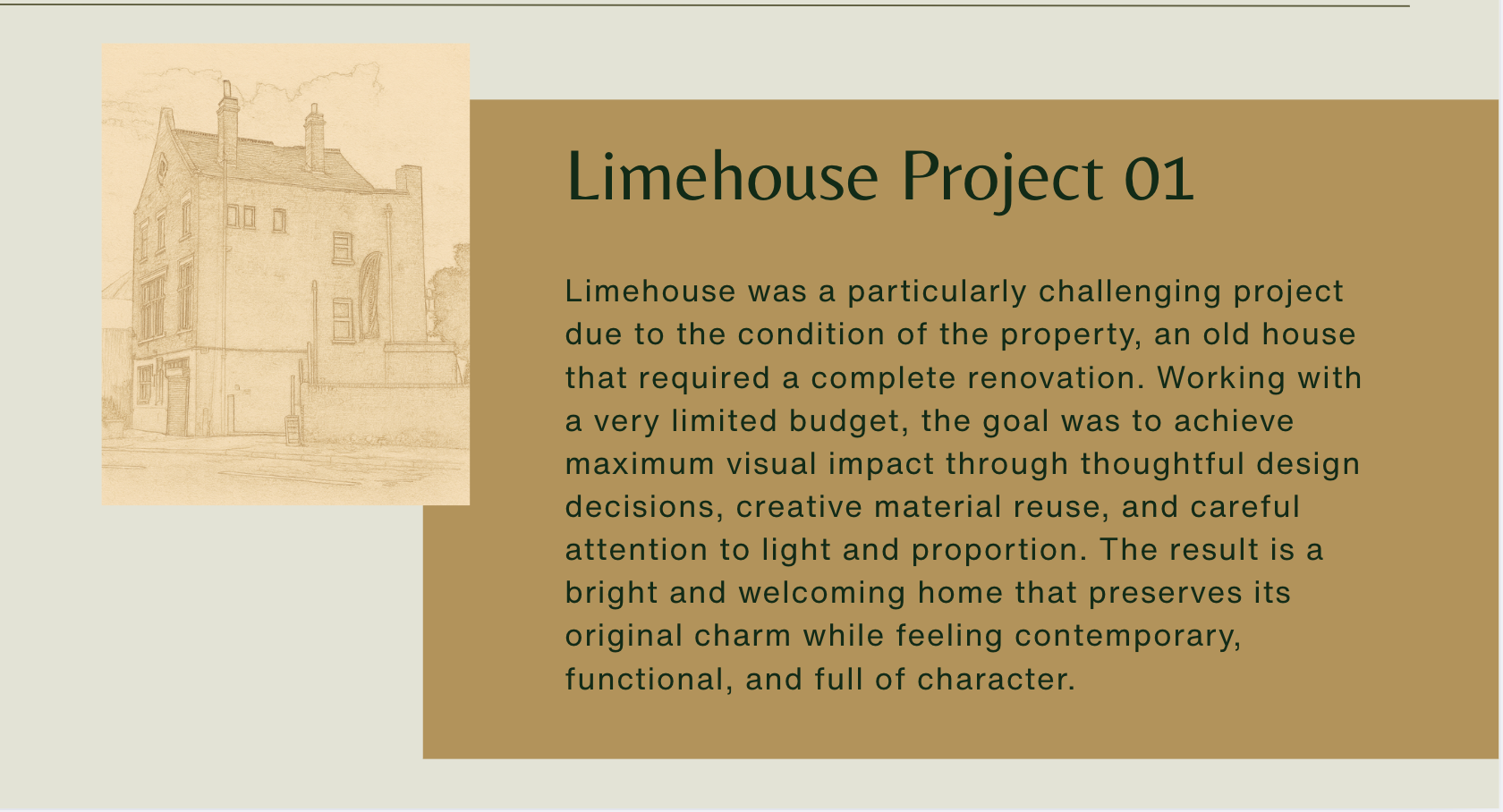 Limehouse Project 01

Limehouse was a particularly challenging project due to the condition of the property, an old house that required a complete renovation. Working with a very limited budget, the goal was to achieve maximum visual impact through thoughtful design decisions, creative material reuse, and careful attention to light and proportion. The result is a bright and welcoming home that preserves its original charm while feeling contemporary, functional, and full of character.